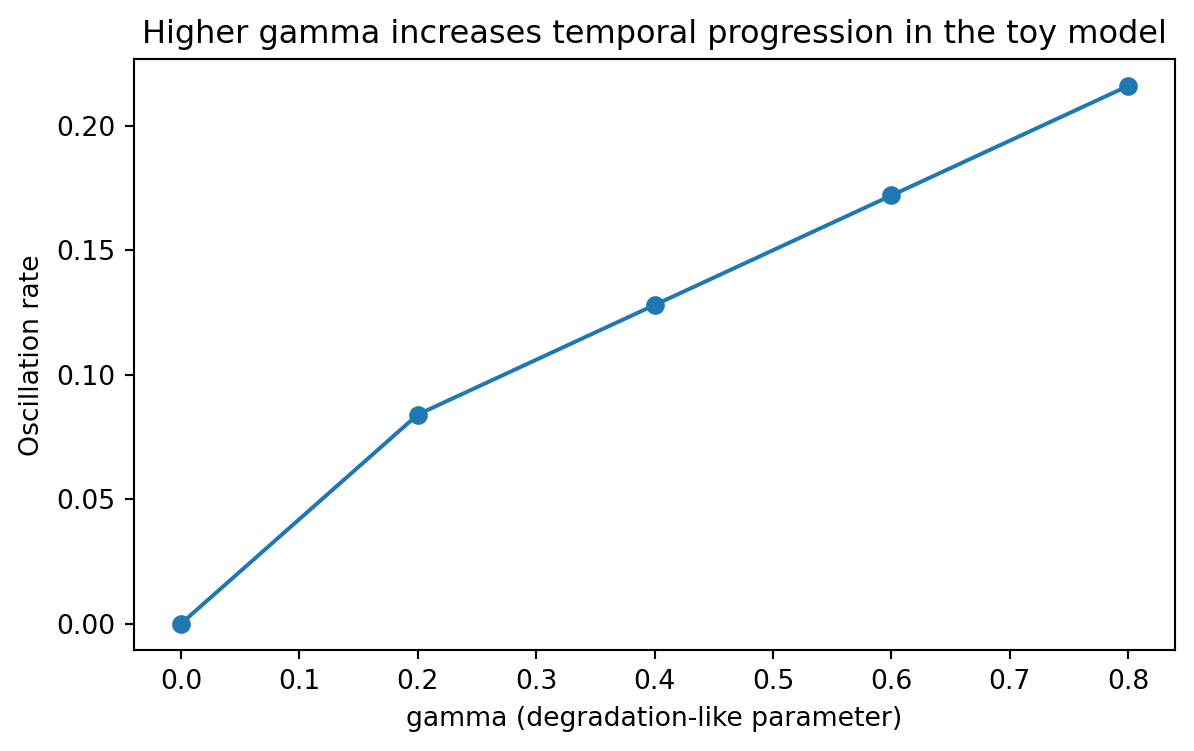 Higher gamma increases temporal progression in the toy model

Oscillation rate

0.20
0.15
0.10
0.05
0.00

0.0 0.1 0.2 0.3 0.4 0.5 0.6 0.7 0.8

gamma (degradation-like parameter)